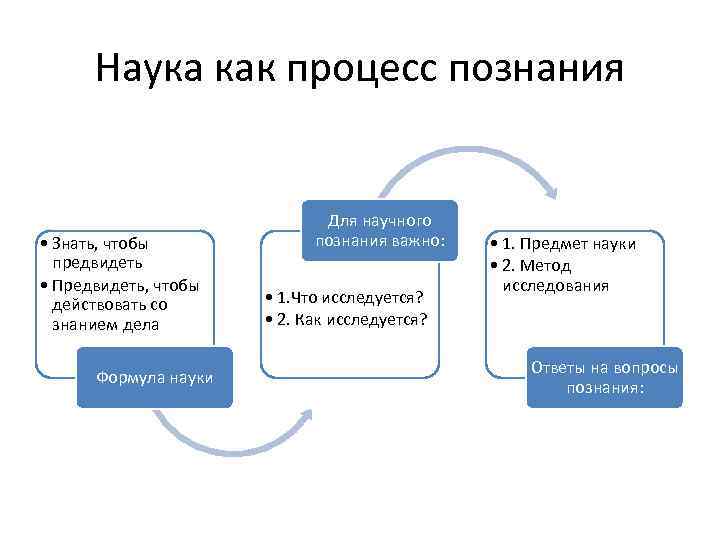 Наука как процесс познания

• Знать, чтобы предвидеть
• Предвидеть, чтобы действовать со знанием дела

Формула науки

Для научного познания важно:

• 1.Что исследуется?
• 2. Как исследуется?

• 1. Предмет науки
• 2. Метод исследования

Ответы на вопросы познания: